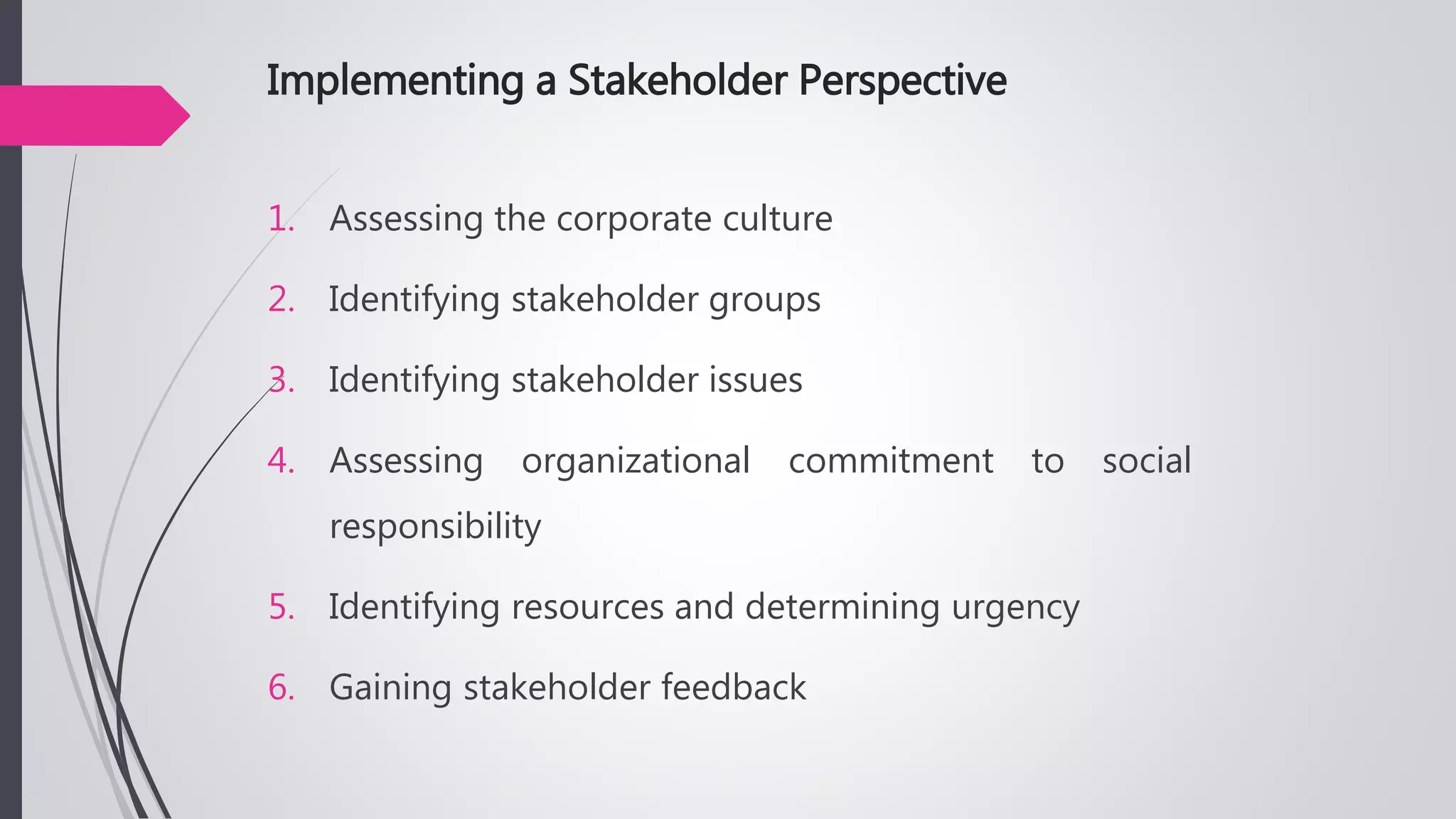 Implementing a Stakeholder Perspective

1. Assessing the corporate culture
2. Identifying stakeholder groups
3. Identifying stakeholder issues
4. Assessing organizational commitment to social responsibility
5. Identifying resources and determining urgency
6. Gaining stakeholder feedback